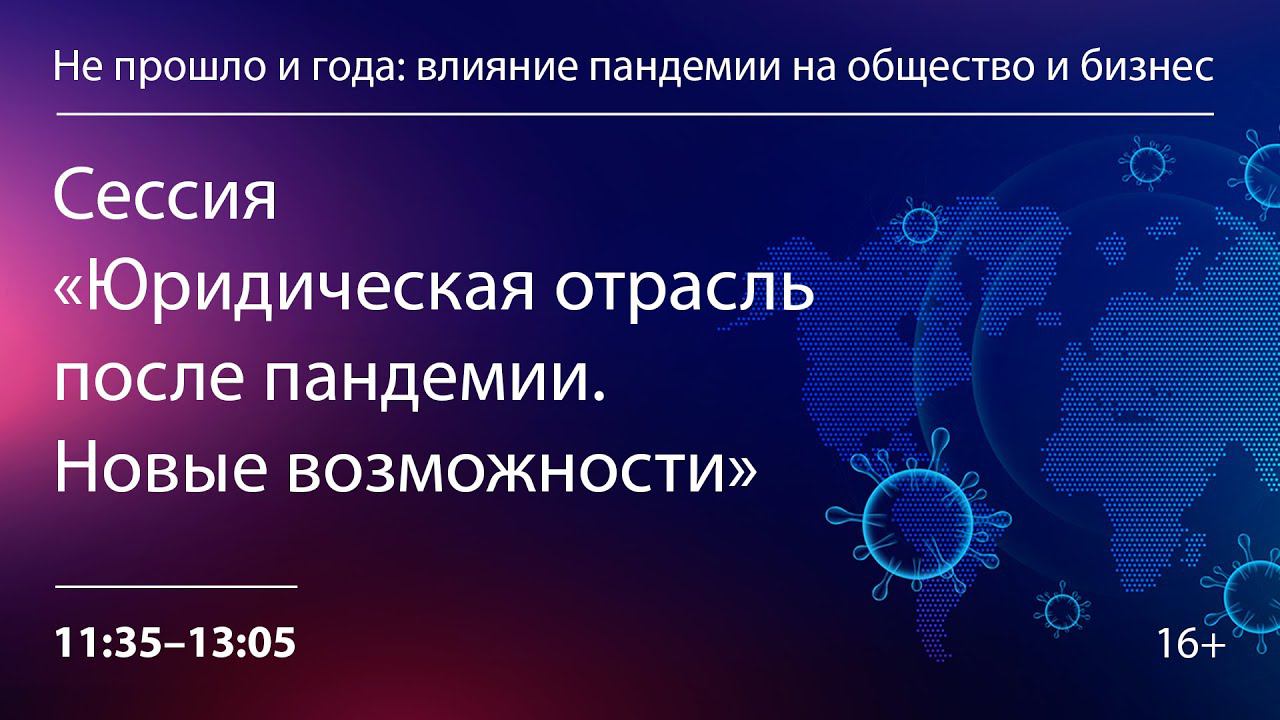 Не прошло и года: влияние пандемии на общество и бизнес

Сессия
«Юридическая отрасль после пандемии. Новые возможности»

11:35–13:05

16+